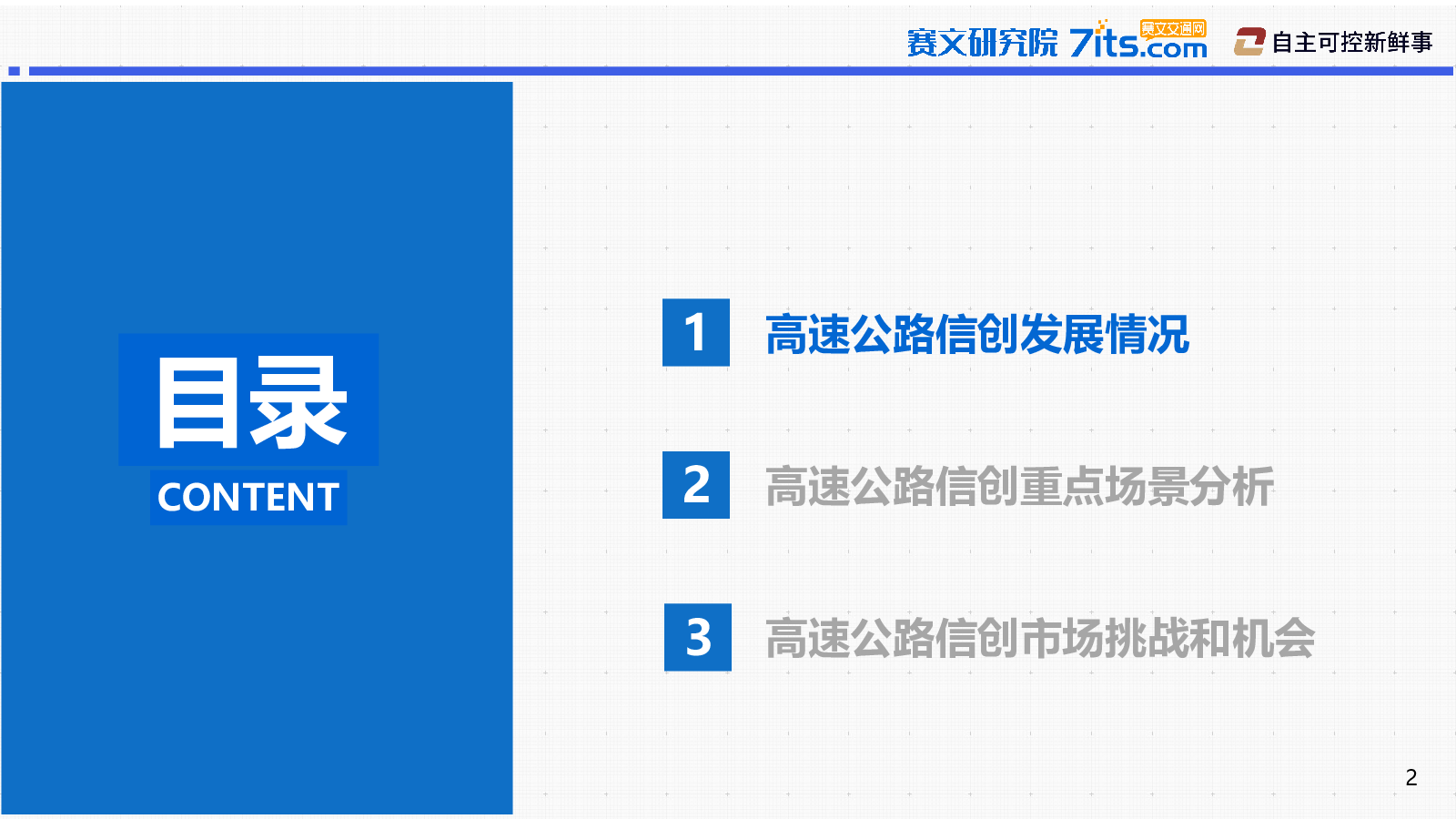 赛文研究院 7its.com 赛文交通网

自主可控新鲜事

目录
CONTENT

1 高速公路信创发展情况

2 高速公路信创重点场景分析

3 高速公路信创市场挑战和机会

2